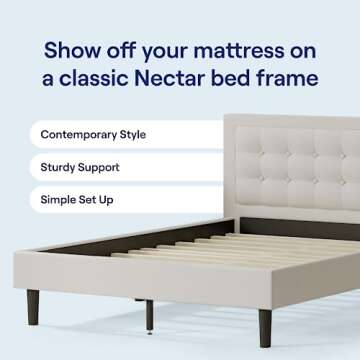 Show off your mattress on a classic Nectar bed frame

Contemporary Style

Sturdy Support

Simple Set Up